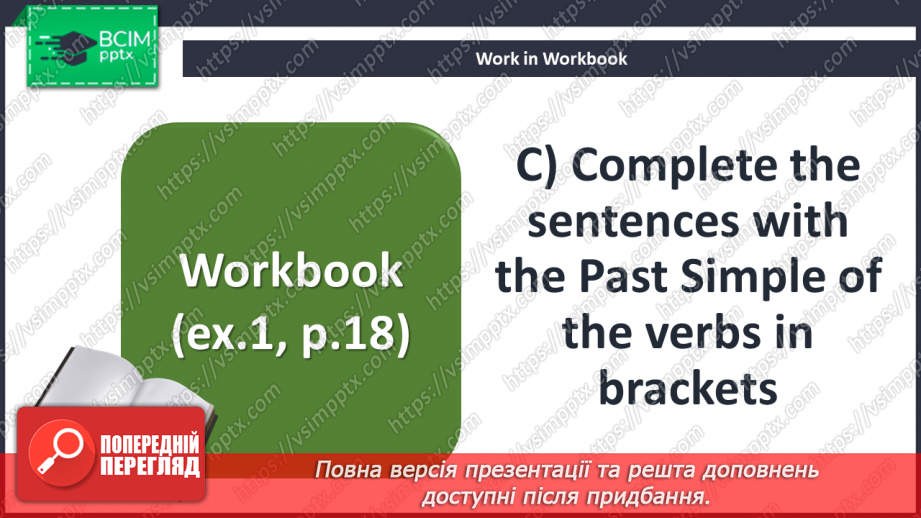 ВСІМ pptx

Work in Workbook

Workbook (ex.1, p.18)

C) Complete the sentences with the Past Simple of the verbs in brackets

ПОПЕРЕДНІЙ ПЕРЕГЛЯД

Повна версія презентації та решта доповнень доступні після придбання.

https://vsimpptx.com